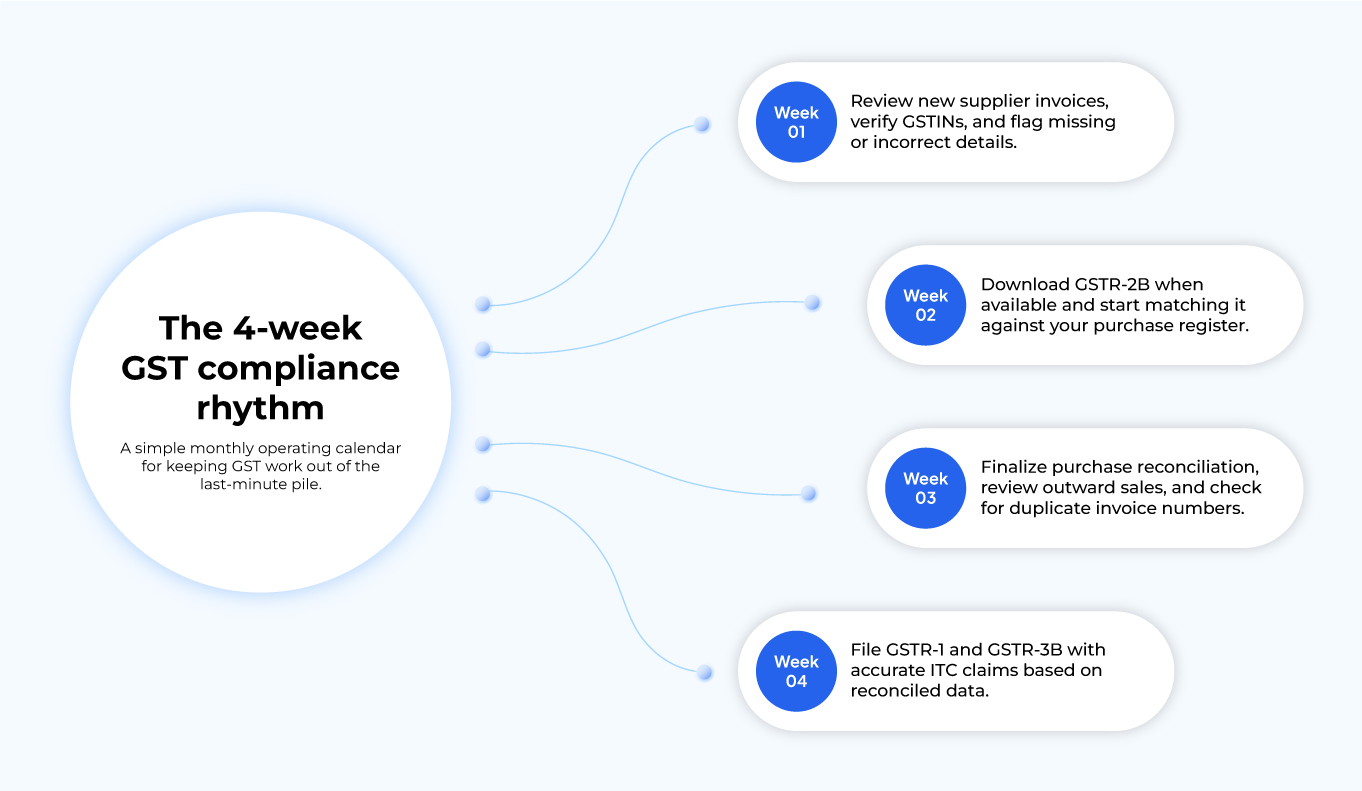 The 4-week GST compliance rhythm

A simple monthly operating calendar for keeping GST work out of the last-minute pile.

Week 01

Review new supplier invoices, verify GSTINs, and flag missing or incorrect details.

Week 02

Download GSTR-2B when available and start matching it against your purchase register.

Week 03

Finalize purchase reconciliation, review outward sales, and check for duplicate invoice numbers.

Week 04

File GSTR-1 and GSTR-3B with accurate ITC claims based on reconciled data.